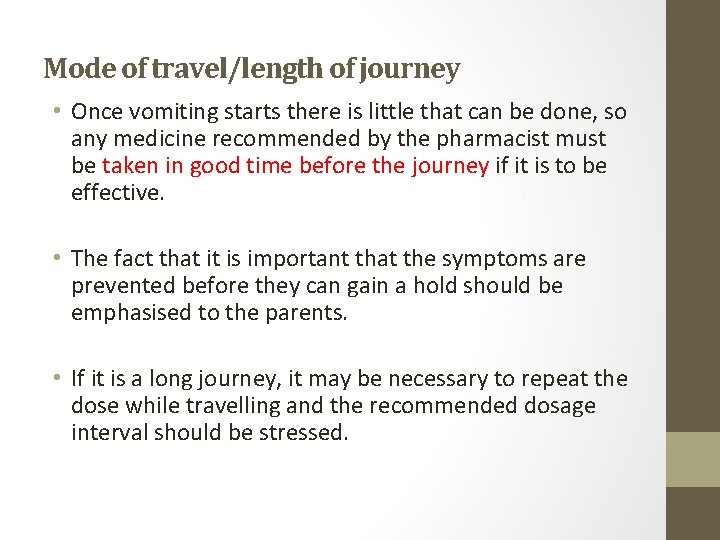 Mode of travel/length of journey

• Once vomiting starts there is little that can be done, so any medicine recommended by the pharmacist must be taken in good time before the journey if it is to be effective.

• The fact that it is important that the symptoms are prevented before they can gain a hold should be emphasised to the parents.

• If it is a long journey, it may be necessary to repeat the dose while travelling and the recommended dosage interval should be stressed.